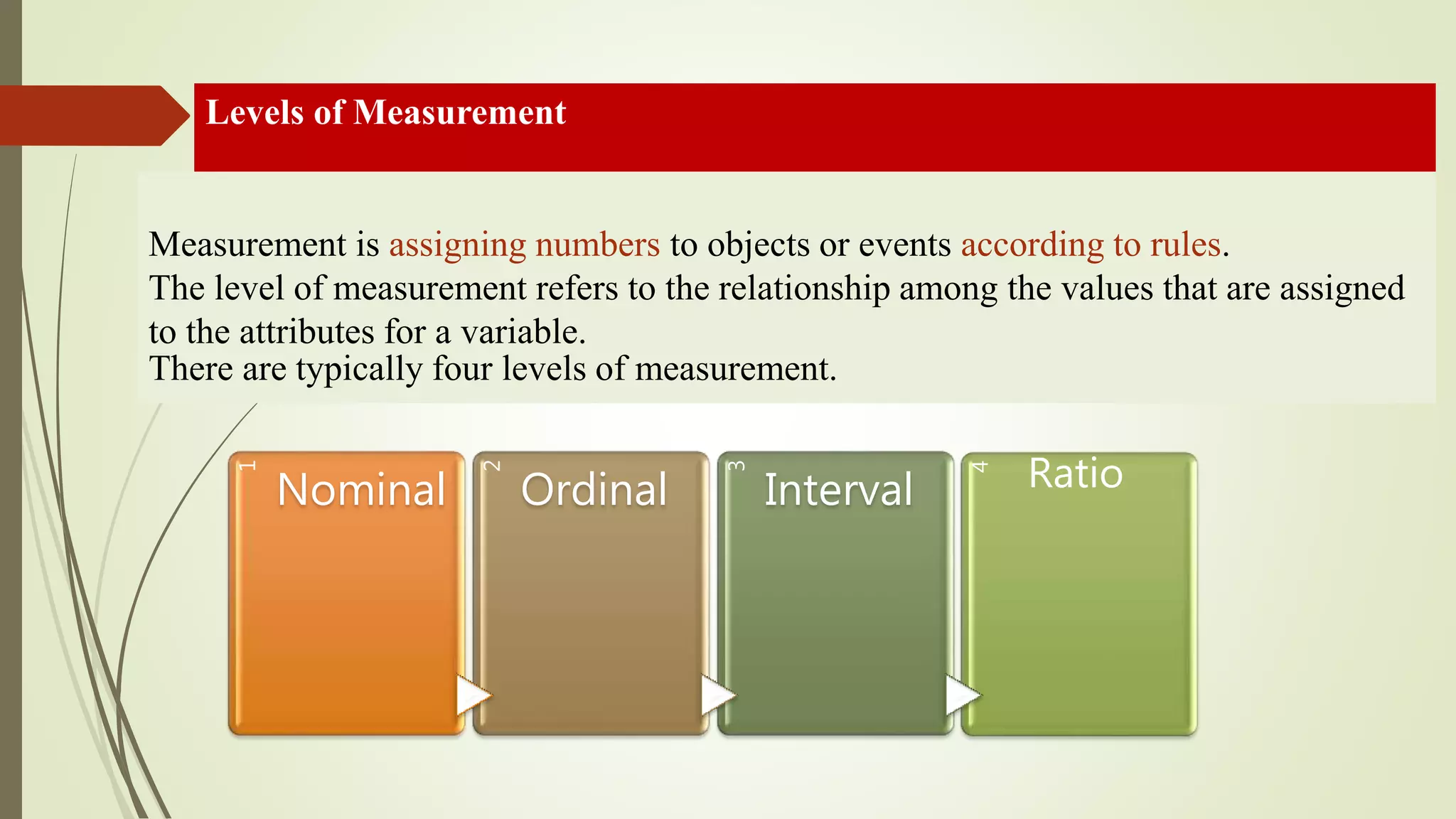 Levels of Measurement

Measurement is assigning numbers to objects or events according to rules.
The level of measurement refers to the relationship among the values that are assigned to the attributes for a variable.
There are typically four levels of measurement.

1 Nominal

2 Ordinal

3 Interval

4 Ratio